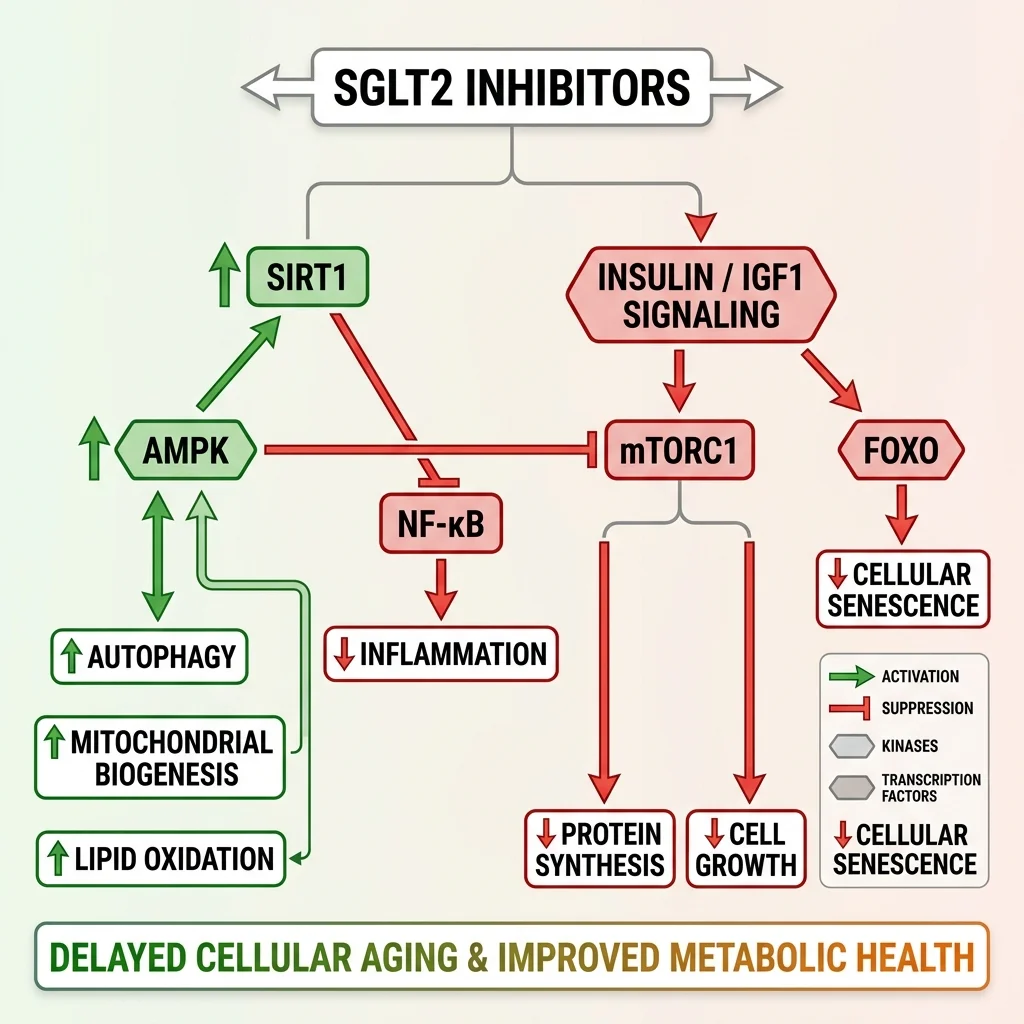 SGLT2 INHIBITORS

↑ SIRT1

INSULIN / IGF1 SIGNALING

↑ AMPK

mTORC1

FOXO

NF-κB

↓ CELLULAR SENESCENCE

↑ AUTOPHAGY

↓ INFLAMMATION

↑ MITOCHONDRIAL BIOGENESIS

↑ LIPID OXIDATION

↓ PROTEIN SYNTHESIS

↓ CELL GROWTH

ACTIVATION
SUPPRESSION
KINASES
TRANSCRIPTION FACTORS
↓ CELLULAR SENESCENCE

DELAYED CELLULAR AGING & IMPROVED METABOLIC HEALTH